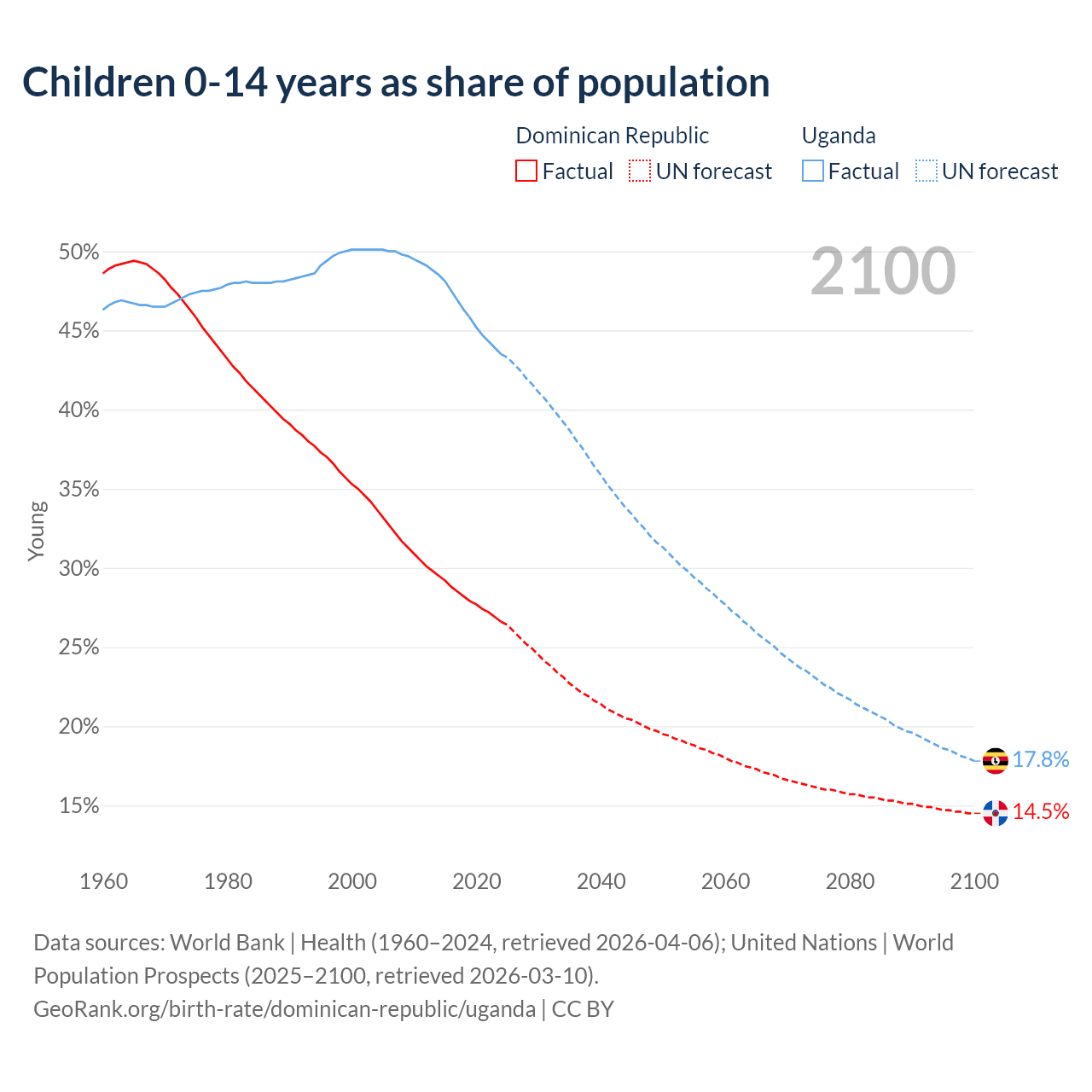 Children 0-14 years as share of population

Dominican Republic
Factual
UN forecast

Uganda
Factual
UN forecast

2100

50%
45%
40%
35%
30%
25%
20%
15%

Young

17.8%
14.5%

1960
1980
2000
2020
2040
2060
2080
2100

Data sources: World Bank | Health (1960–2024, retrieved 2026-04-06); United Nations | World Population Prospects (2025–2100, retrieved 2026-03-10).
GeoRank.org/birth-rate/dominican-republic/uganda | CC BY